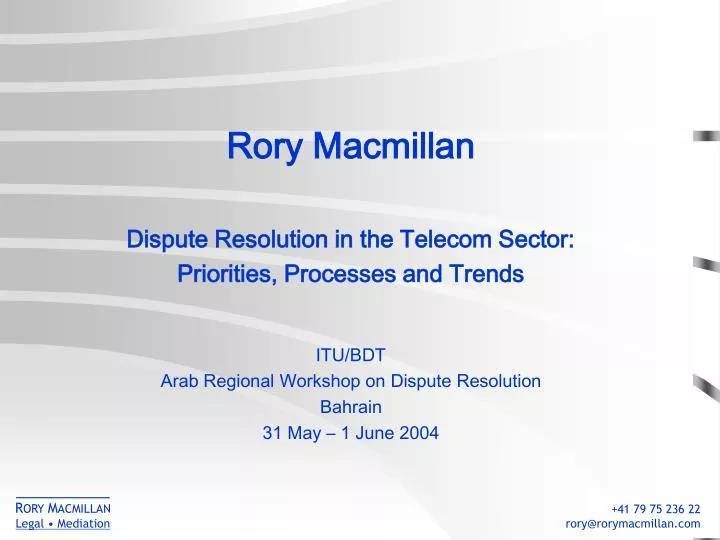 Rory Macmillan

Dispute Resolution in the Telecom Sector: Priorities, Processes and Trends

ITU/BDT
Arab Regional Workshop on Dispute Resolution
Bahrain
31 May – 1 June 2004

RORY MACMILLAN
Legal • Mediation

+41 79 75 236 22
rory@rorymacmillan.com